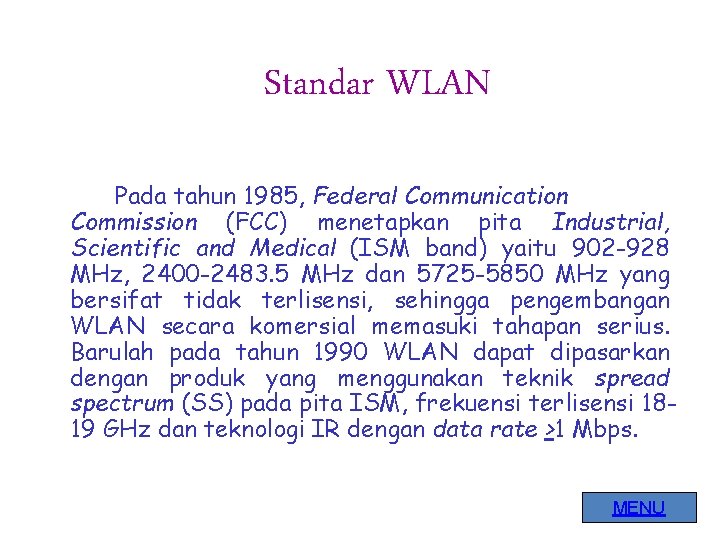 Standar WLAN

Pada tahun 1985, Federal Communication Commission (FCC) menetapkan pita Industrial, Scientific and Medical (ISM band) yaitu 902-928 MHz, 2400-2483.5 MHz dan 5725-5850 MHz yang bersifat tidak terlisensi, sehingga pengembangan WLAN secara komersial memasuki tahapan serius. Barulah pada tahun 1990 WLAN dapat dipasarkan dengan produk yang menggunakan teknik spread spectrum (SS) pada pita ISM, frekuensi terlisensi 18-19 GHz dan teknologi IR dengan data rate $\geq$1 Mbps.

MENU